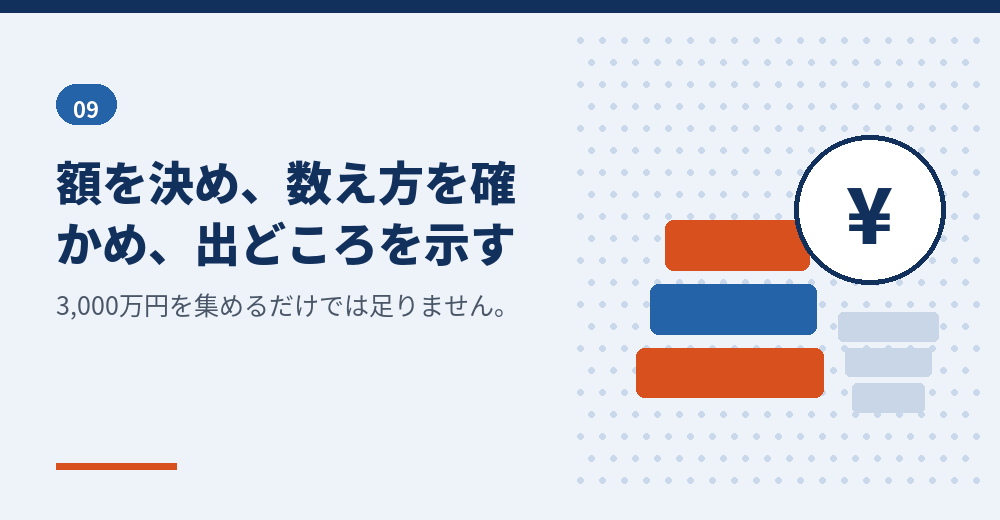 09

額を決め、数え方を確かめ、出どころを示す

3,000万円を集めるだけでは足りません。

¥